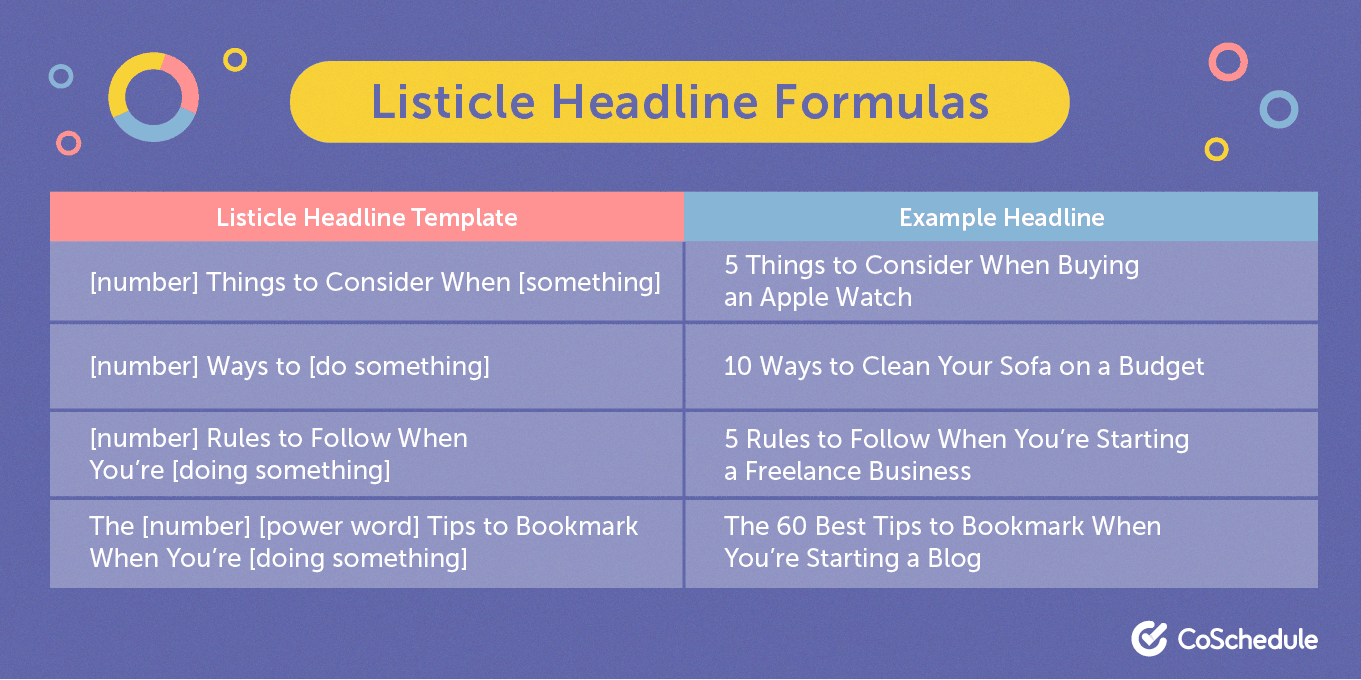 Listicle Headline Formulas

| Listicle Headline Template | Example Headline |
|---|---|
| [number] Things to Consider When [something] | 5 Things to Consider When Buying an Apple Watch |
| [number] Ways to [do something] | 10 Ways to Clean Your Sofa on a Budget |
| [number] Rules to Follow When You're [doing something] | 5 Rules to Follow When You're Starting a Freelance Business |
| The [number] [power word] Tips to Bookmark When You're [doing something] | The 60 Best Tips to Bookmark When You're Starting a Blog |

CoSchedule